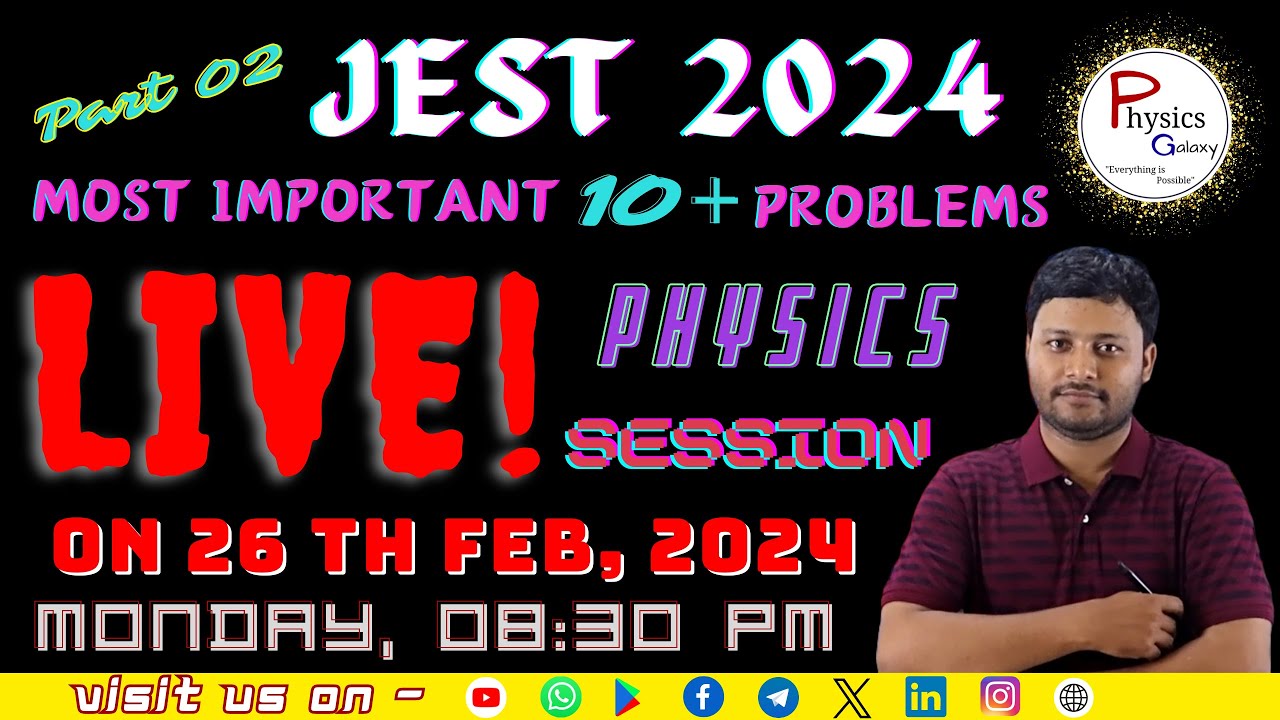 Part 02 JEST 2024

Physics Galaxy
"Everything is Possible"

MOST IMPORTANT 10+ PROBLEMS

LIVE!

PHYSICS

SESSION

ON 26 TH FEB, 2024

MONDAY, 08:30 PM

visit us on -